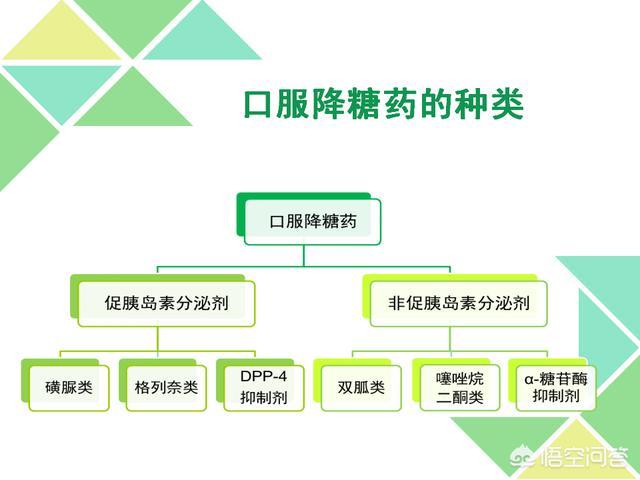 口服降糖药的种类

口服降糖药

促胰岛素分泌剂

非促胰岛素分泌剂

磺脲类

格列奈类

DPP-4 抑制剂

双胍类

噻唑烷二酮类

α-糖苷酶抑制剂

悟空问答